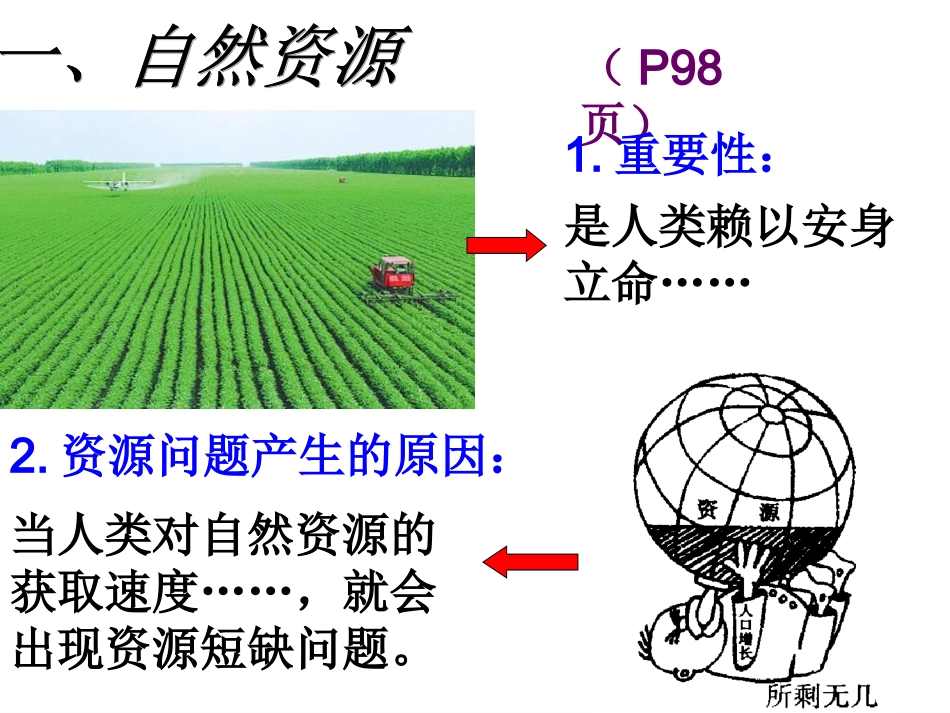 一、自然资源

（P98页）

1. 重要性：

是人类赖以安身立命……

2. 资源问题产生的原因：

当人类对自然资源的获取速度……，就会出现资源短缺问题。

资 源

人口增长

所剩无几